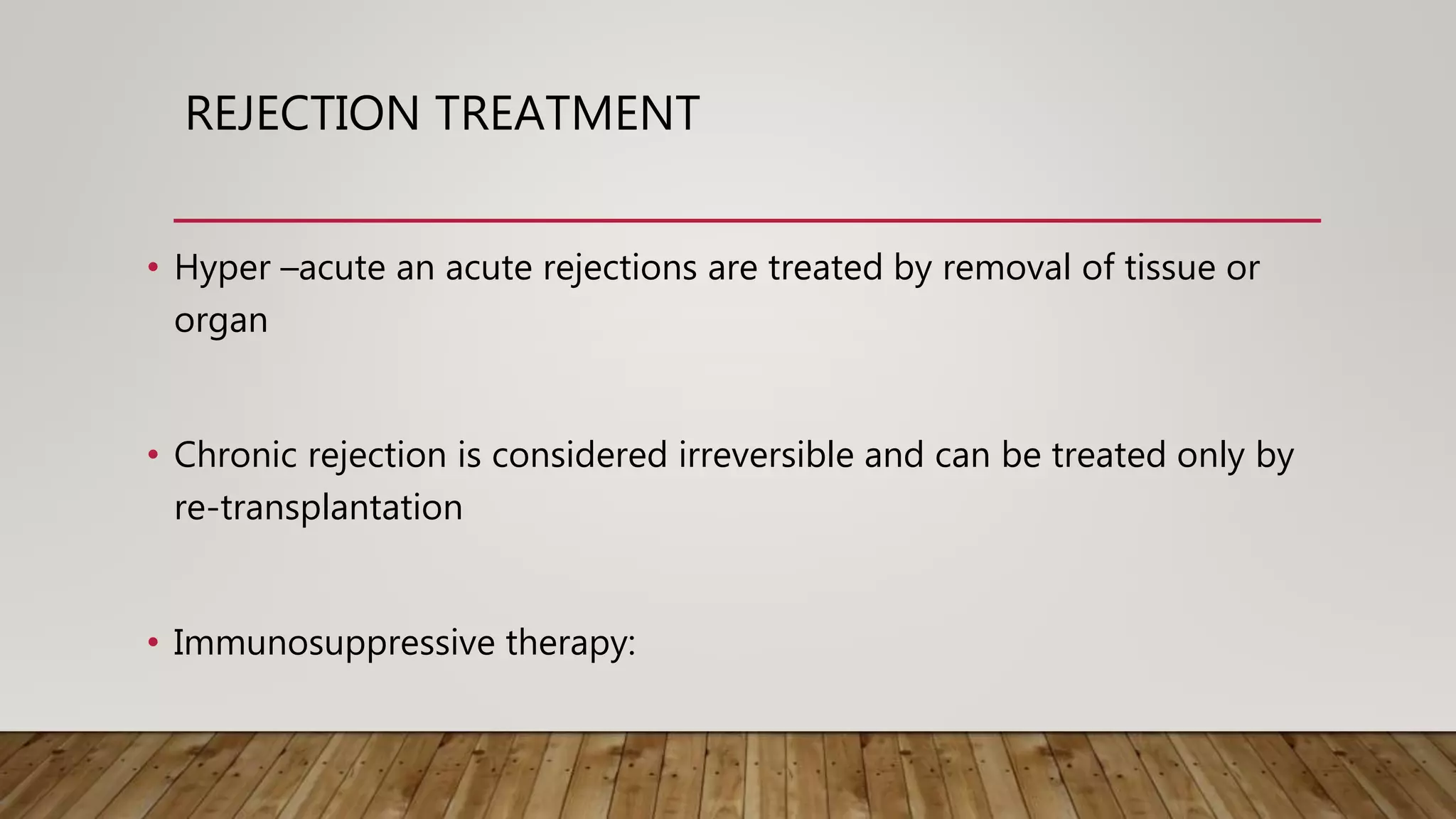 REJECTION TREATMENT

• Hyper –acute an acute rejections are treated by removal of tissue or organ

• Chronic rejection is considered irreversible and can be treated only by re-transplantation

• Immunosuppressive therapy: